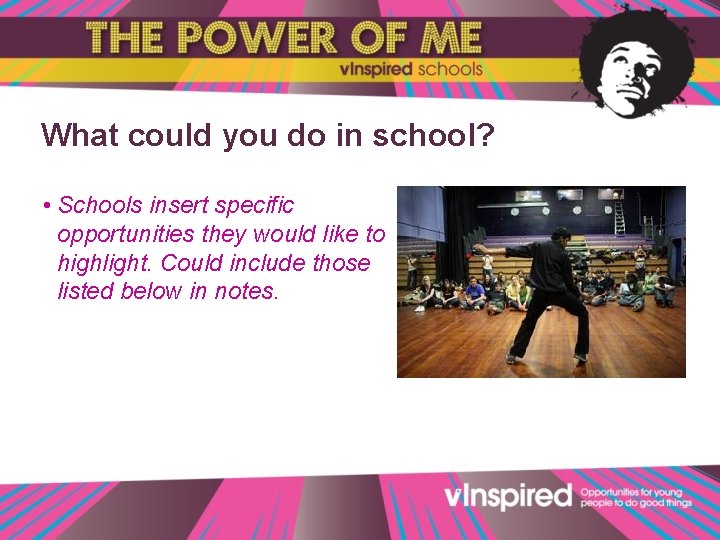 THE POWER OF ME
vInspired schools

What could you do in school?

• Schools insert specific opportunities they would like to highlight. Could include those listed below in notes.

vInspired Opportunities for young people to do good things